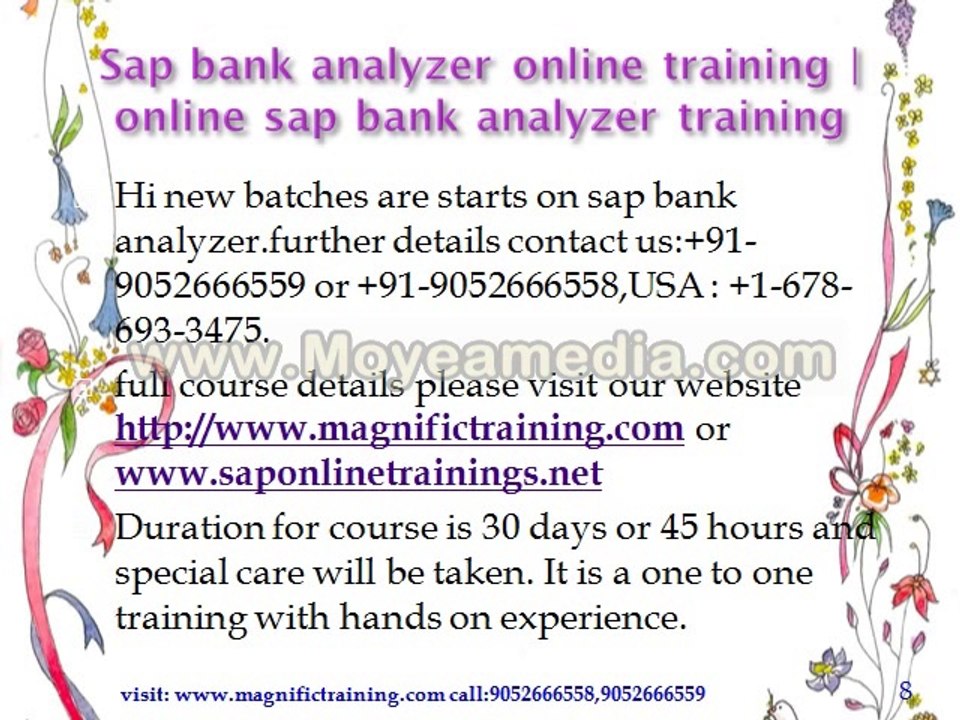 Sap bank analyzer online training | online sap bank analyzer training

Hi new batches are starts on sap bank analyzer.further details contact us:+91-9052666559 or +91-9052666558,USA : +1-678-693-3475.

www.Moyeamedia.com

full course details please visit our website http://www.magnifictraining.com or www.saponlinetrainings.net

Duration for course is 30 days or 45 hours and special care will be taken. It is a one to one training with hands on experience.

visit: www.magnifictraining.com call:9052666558,9052666559

8